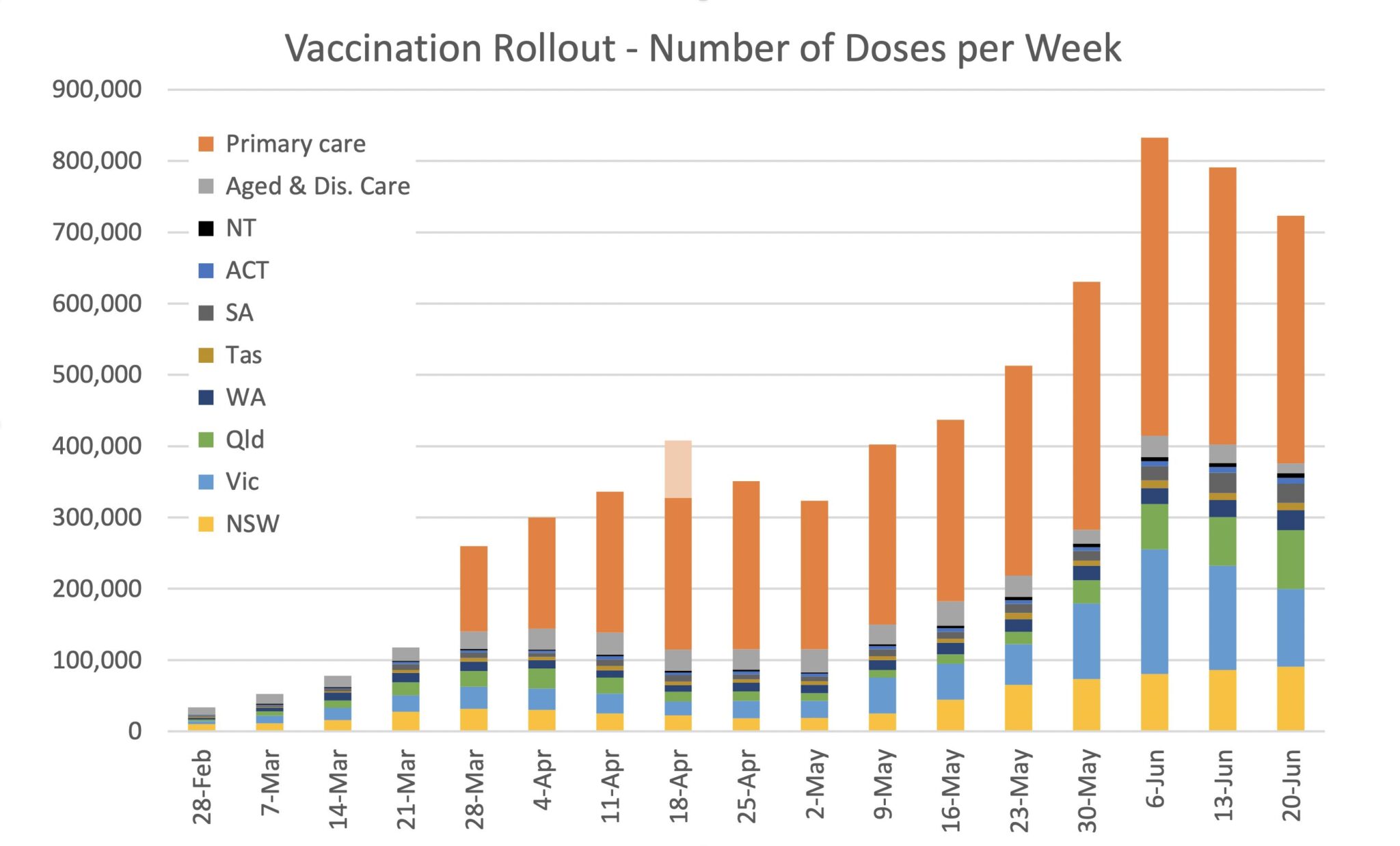 Vaccination Rollout - Number of Doses per Week

900,000
800,000
700,000
600,000
500,000
400,000
300,000
200,000
100,000
0

Primary care
Aged & Dis. Care
NT
ACT
SA
Tas
WA
Qld
Vic
NSW

28-Feb
7-Mar
14-Mar
21-Mar
28-Mar
4-Apr
11-Apr
18-Apr
25-Apr
2-May
9-May
16-May
23-May
30-May
6-Jun
13-Jun
20-Jun